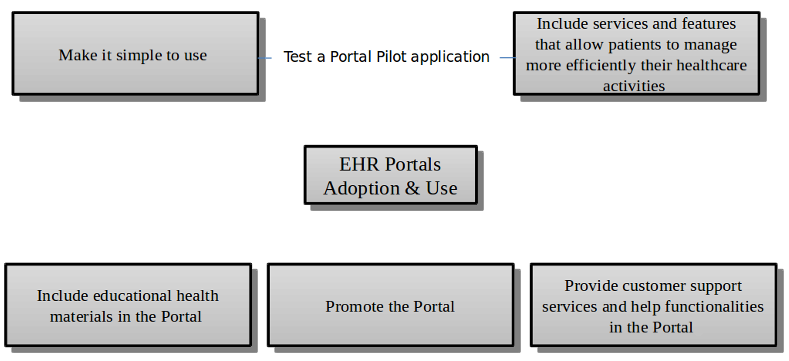 Make it simple to use

Test a Portal Pilot application

Include services and features that allow patients to manage more efficiently their healthcare activities

EHR Portals Adoption & Use

Include educational health materials in the Portal

Promote the Portal

Provide customer support services and help functionalities in the Portal